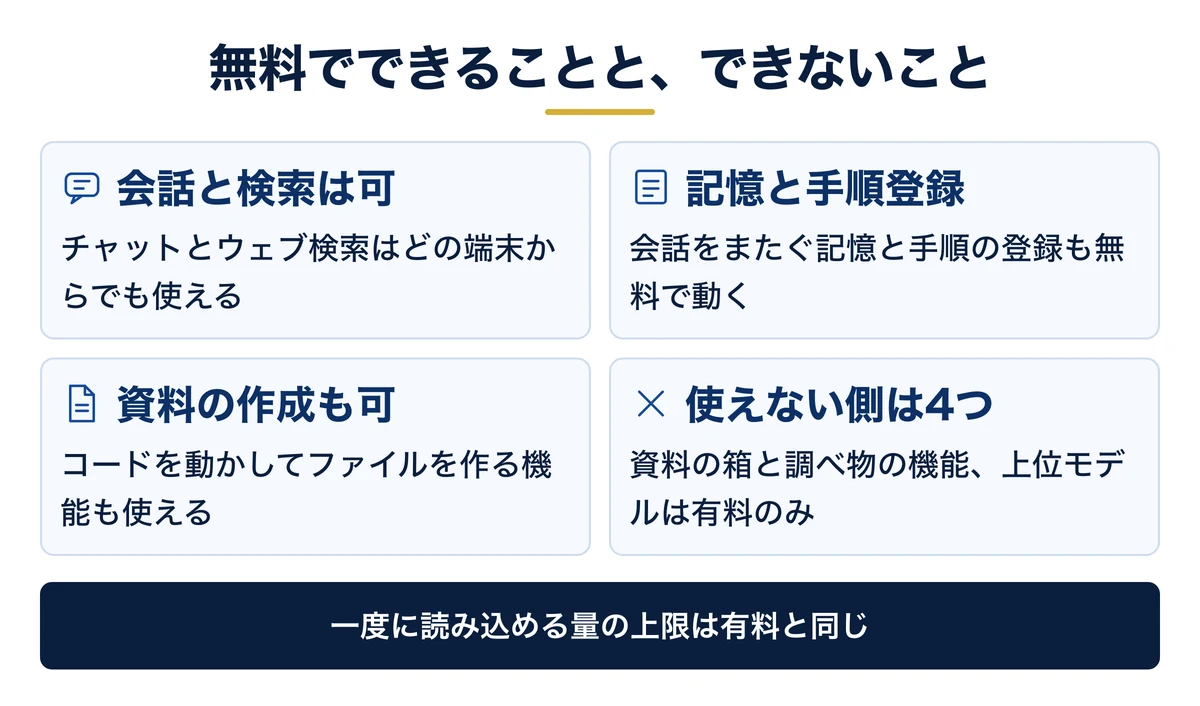 無料でできることと、できないこと

会話と検索は可

チャットとウェブ検索はどの端末からでも使える

記憶と手順登録

会話をまたぐ記憶と手順の登録も無料で動く

資料の作成も可

コードを動かしてファイルを作る機能も使える

使えない側は4つ

資料の箱と調べ物の機能、上位モデルは有料のみ

一度に読み込める量の上限は有料と同じ